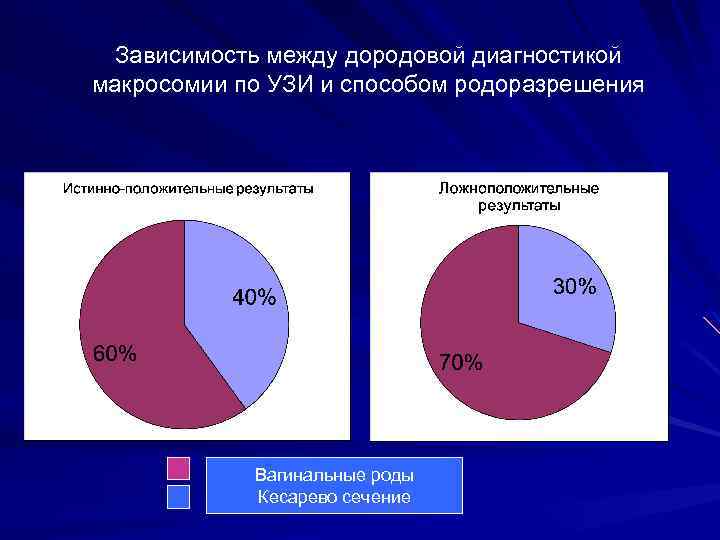 Зависимость между дородовой диагностикой макросомии по УЗИ и способом родоразрешения

Истинно-положительные результаты

40%

60%

Ложноположительные результаты

30%

70%

Вагинальные роды
Кесарево сечение